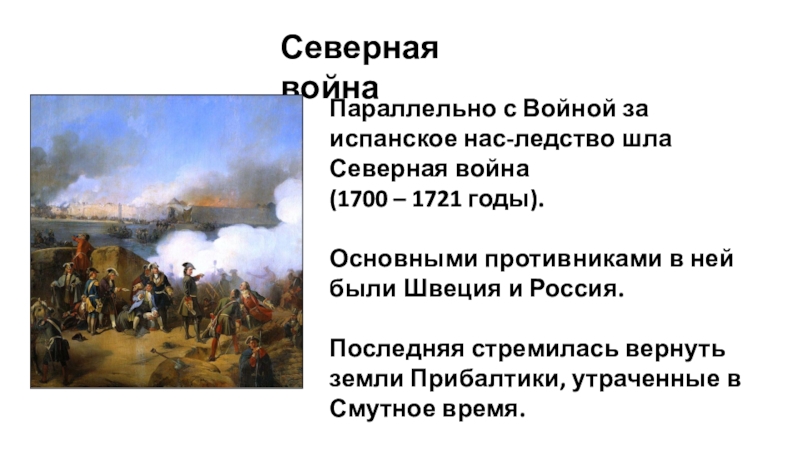 Северная война

Параллельно с Войной за испанское нас-ледство шла Северная война (1700 – 1721 годы).

Основными противниками в ней были Швеция и Россия.

Последняя стремилась вернуть земли Прибалтики, утраченные в Смутное время.